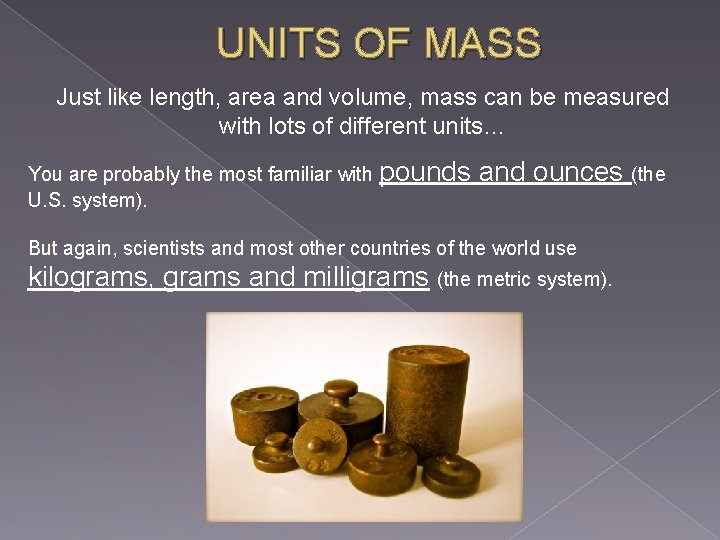 UNITS OF MASS

Just like length, area and volume, mass can be measured with lots of different units…

You are probably the most familiar with pounds and ounces (the U.S. system).

But again, scientists and most other countries of the world use kilograms, grams and milligrams (the metric system).